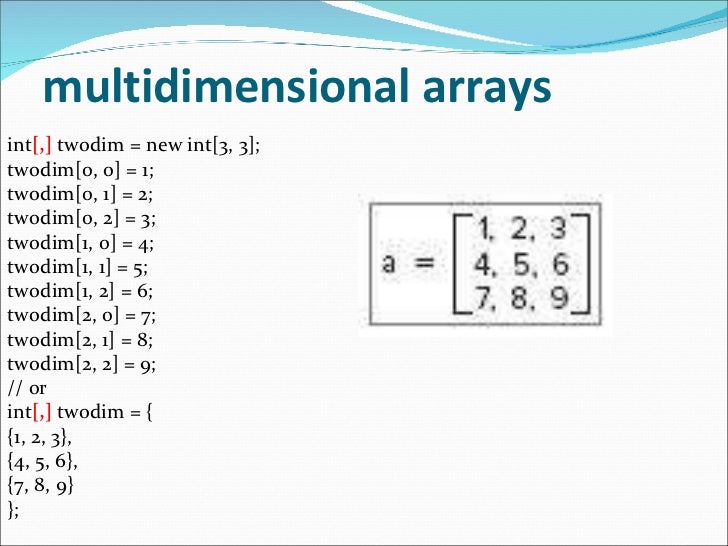 multidimensional arrays

int[,] twodim = new int[3, 3];
twodim[0, 0] = 1;
twodim[0, 1] = 2;
twodim[0, 2] = 3;
twodim[1, 0] = 4;
twodim[1, 1] = 5;
twodim[1, 2] = 6;
twodim[2, 0] = 7;
twodim[2, 1] = 8;
twodim[2, 2] = 9;
// or
int[,] twodim = {
{1, 2, 3},
{4, 5, 6},
{7, 8, 9}
};

$a = \begin{bmatrix} 1, & 2, & 3 \\ 4, & 5, & 6 \\ 7, & 8, & 9 \end{bmatrix}$